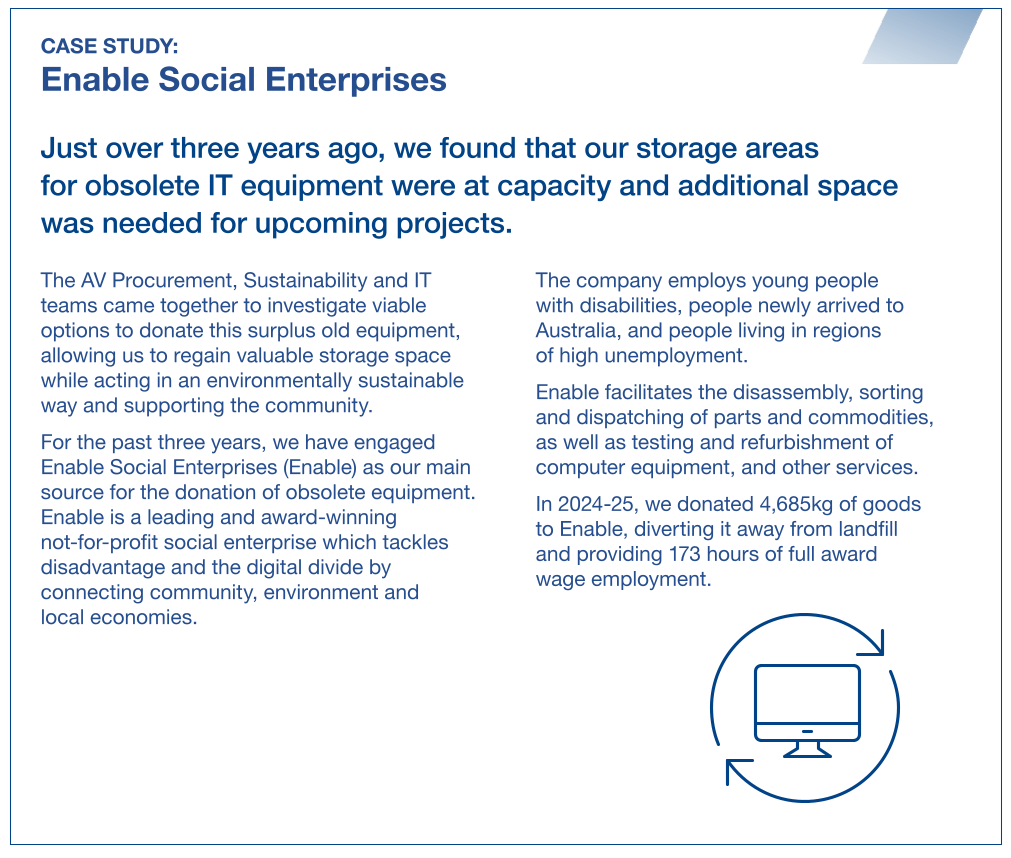 CASE STUDY:
Enable Social Enterprises

Just over three years ago, we found that our storage areas for obsolete IT equipment were at capacity and additional space was needed for upcoming projects.

The AV Procurement, Sustainability and IT teams came together to investigate viable options to donate this surplus old equipment, allowing us to regain valuable storage space while acting in an environmentally sustainable way and supporting the community.

For the past three years, we have engaged Enable Social Enterprises (Enable) as our main source for the donation of obsolete equipment. Enable is a leading and award-winning not-for-profit social enterprise which tackles disadvantage and the digital divide by connecting community, environment and local economies.

The company employs young people with disabilities, people newly arrived to Australia, and people living in regions of high unemployment.

Enable facilitates the disassembly, sorting and dispatching of parts and commodities, as well as testing and refurbishment of computer equipment, and other services.

In 2024-25, we donated 4,685kg of goods to Enable, diverting it away from landfill and providing 173 hours of full award wage employment.